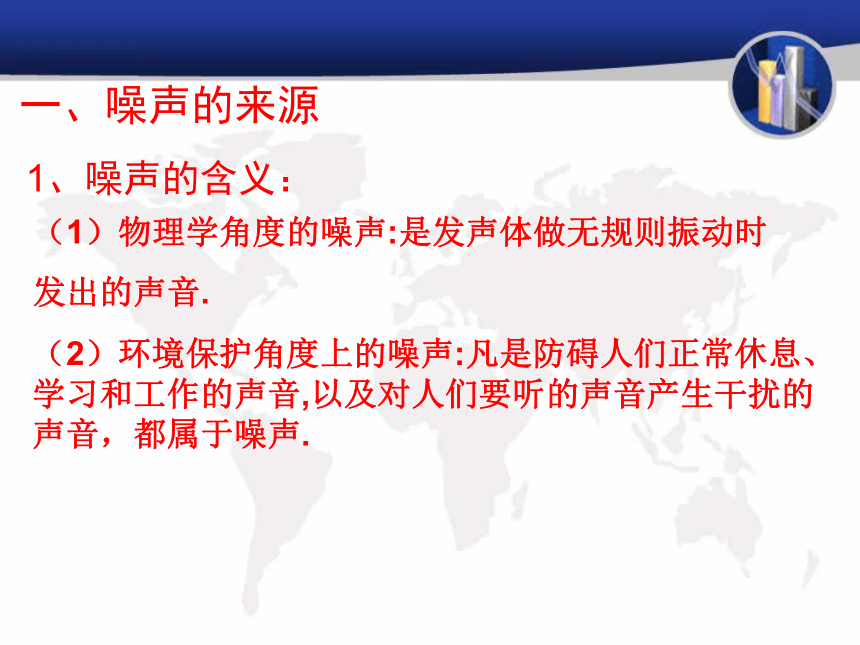 一、噪声的来源

1、噪声的含义:

（1）物理学角度的噪声:是发声体做无规则振动时发出的声音.

（2）环境保护角度上的噪声:凡是防碍人们正常休息、学习和工作的声音,以及对人们要听的声音产生干扰的声音，都属于噪声.